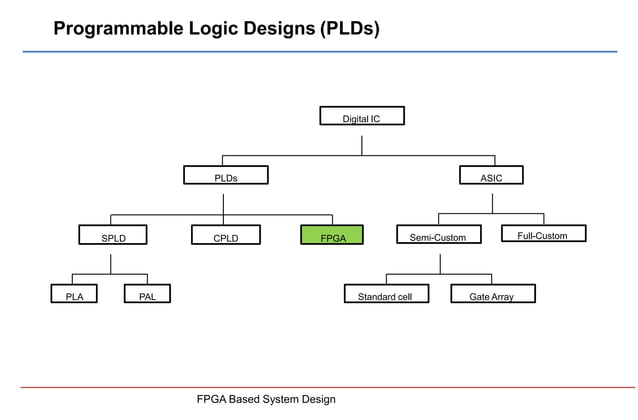 Programmable Logic Designs (PLDs)

Digital IC

PLDs

ASIC

SPLD

CPLD

FPGA

Semi-Custom

Full-Custom

PLA

PAL

Standard cell

Gate Array

FPGA Based System Design